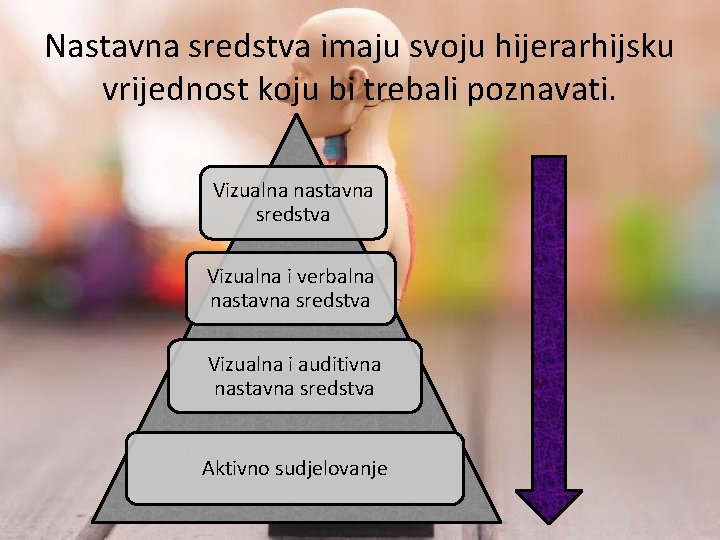 Nastavna sredstva imaju svoju hijerarhijsku vrijednost koju bi trebali poznavati.

Vizualna nastavna sredstva

Vizualna i verbalna nastavna sredstva

Vizualna i auditivna nastavna sredstva

Aktivno sudjelovanje